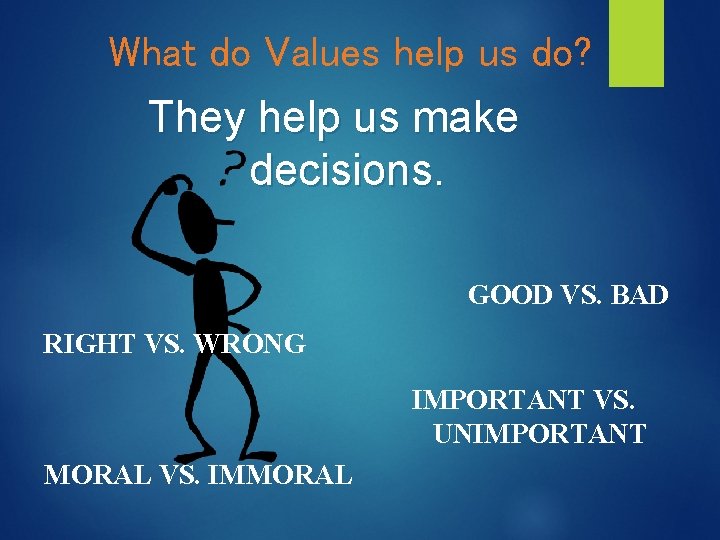 What do Values help us do?

They help us make ? decisions.

GOOD VS. BAD

RIGHT VS. WRONG

IMPORTANT VS. UNIMPORTANT

MORAL VS. IMMORAL